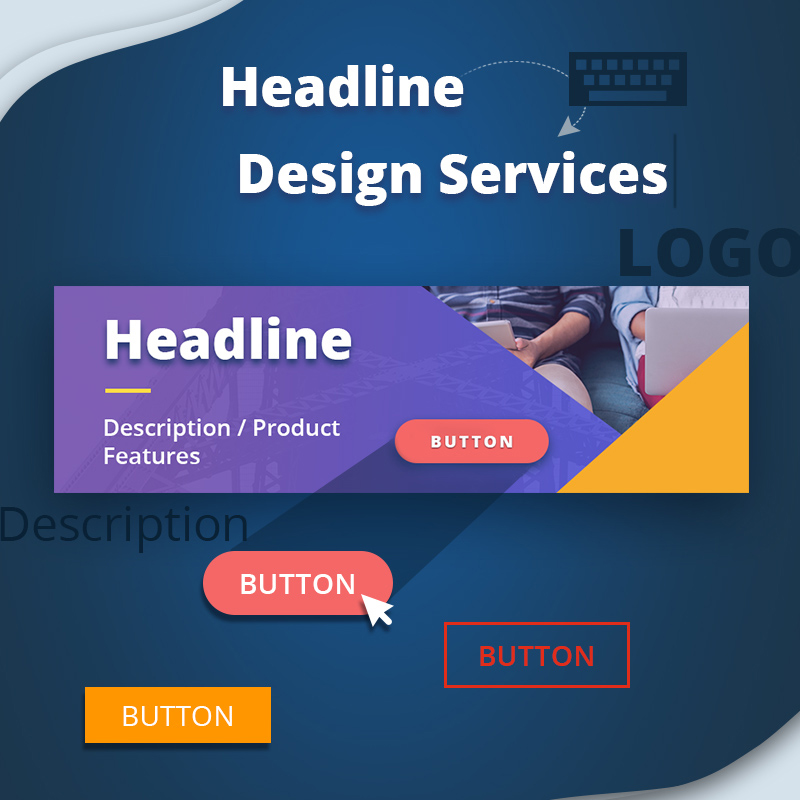 Headline
Design Services

LOGO

Headline

Description / Product Features

BUTTON

Description

BUTTON

BUTTON

BUTTON